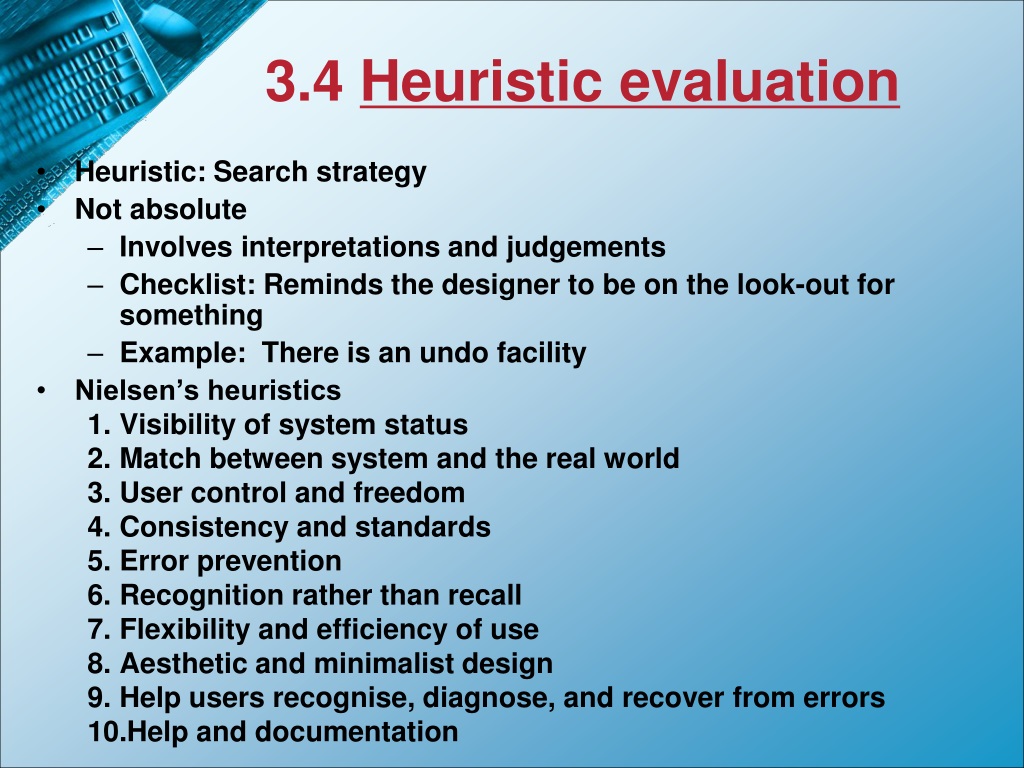 3.4 Heuristic evaluation

• Heuristic: Search strategy
• Not absolute
– Involves interpretations and judgements
– Checklist: Reminds the designer to be on the look-out for something
– Example: There is an undo facility
• Nielsen's heuristics
1. Visibility of system status
2. Match between system and the real world
3. User control and freedom
4. Consistency and standards
5. Error prevention
6. Recognition rather than recall
7. Flexibility and efficiency of use
8. Aesthetic and minimalist design
9. Help users recognise, diagnose, and recover from errors
10.Help and documentation